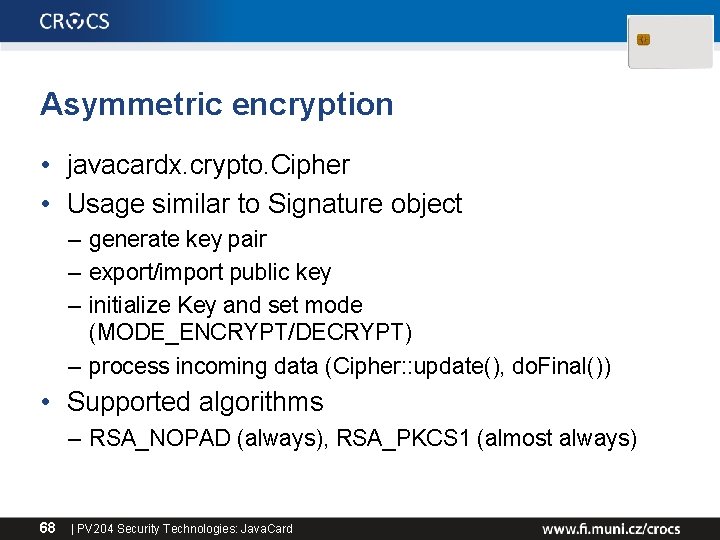 CROCS

Asymmetric encryption

• javacardx.crypto.Cipher
• Usage similar to Signature object
– generate key pair
– export/import public key
– initialize Key and set mode (MODE_ENCRYPT/DECRYPT)
– process incoming data (Cipher::update(), doFinal())
• Supported algorithms
– RSA_NOPAD (always), RSA_PKCS1 (almost always)

68 | PV204 Security Technologies: JavaCard www.fi.muni.cz/crocs